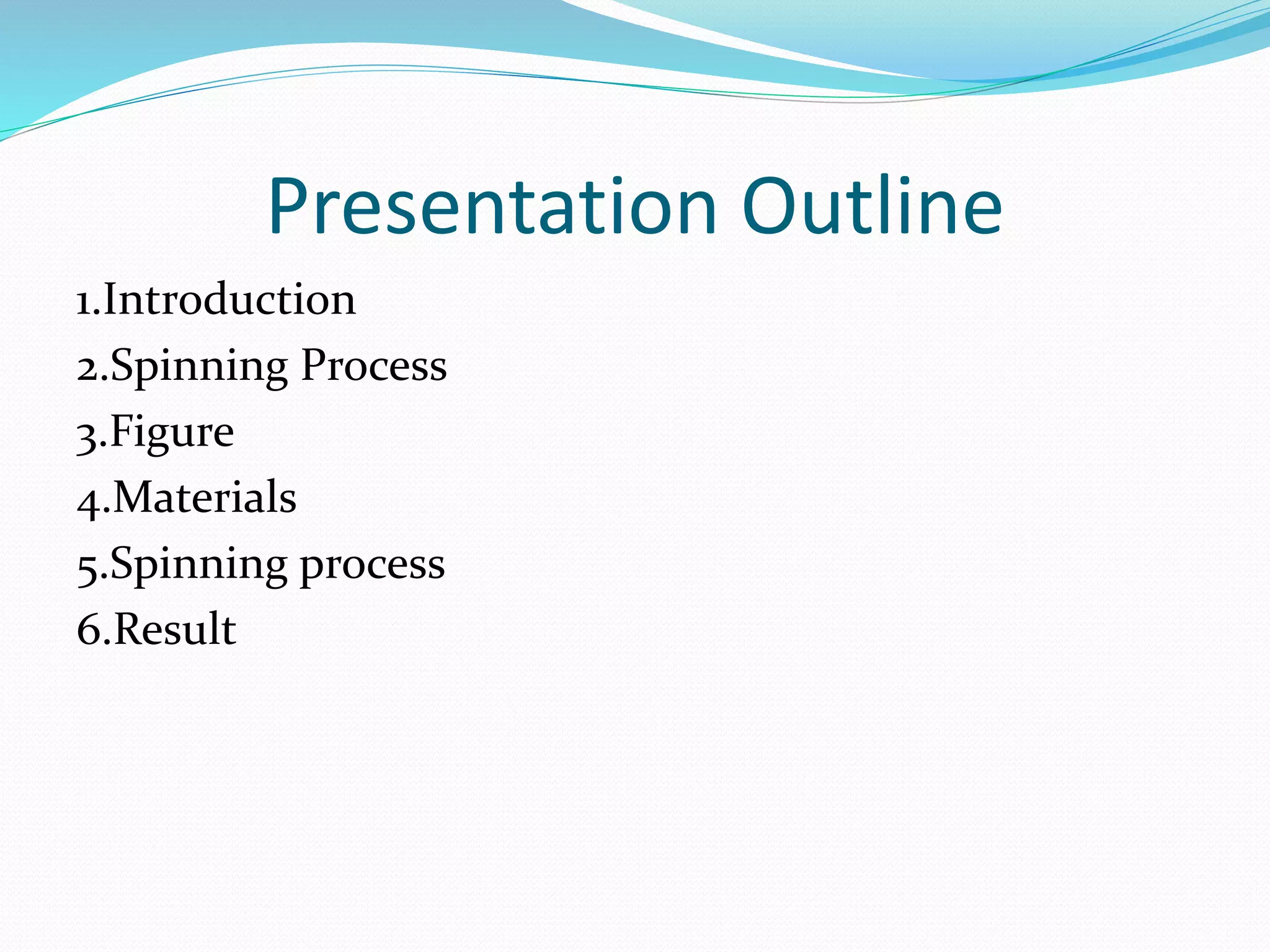 Presentation Outline

1.Introduction
2.Spinning Process
3.Figure
4.Materials
5.Spinning process
6.Result